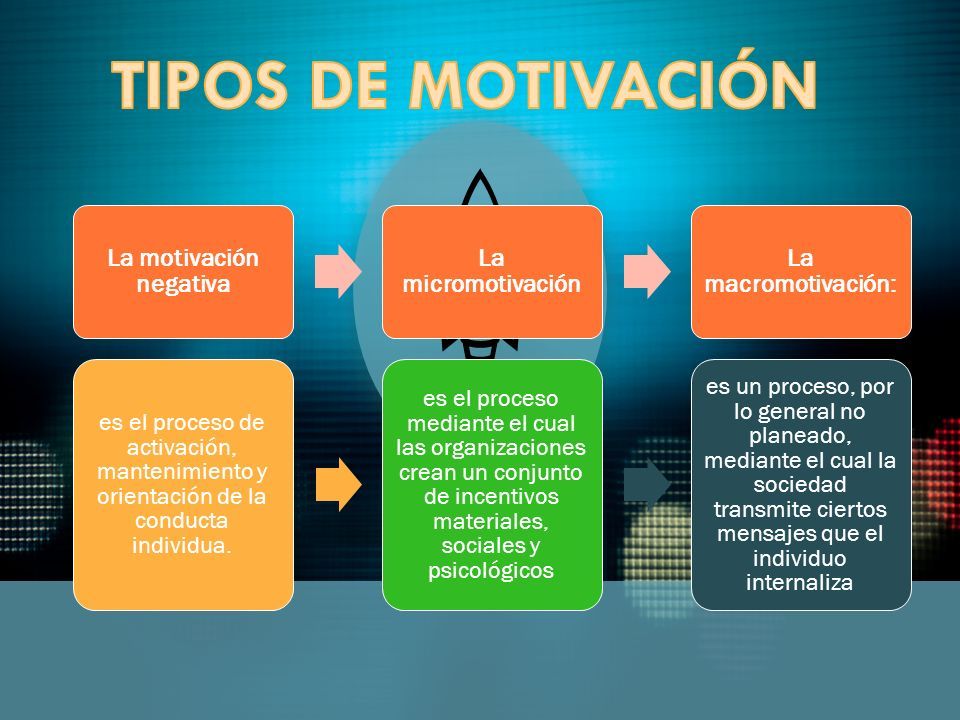 TIPOS DE MOTIVACIÓN

La motivación negativa

La micromotivación

La macromotivación:

es el proceso de activación, mantenimiento y orientación de la conducta individua.

es el proceso mediante el cual las organizaciones crean un conjunto de incentivos materiales, sociales y psicológicos

es un proceso, por lo general no planeado, mediante el cual la sociedad transmite ciertos mensajes que el individuo internaliza